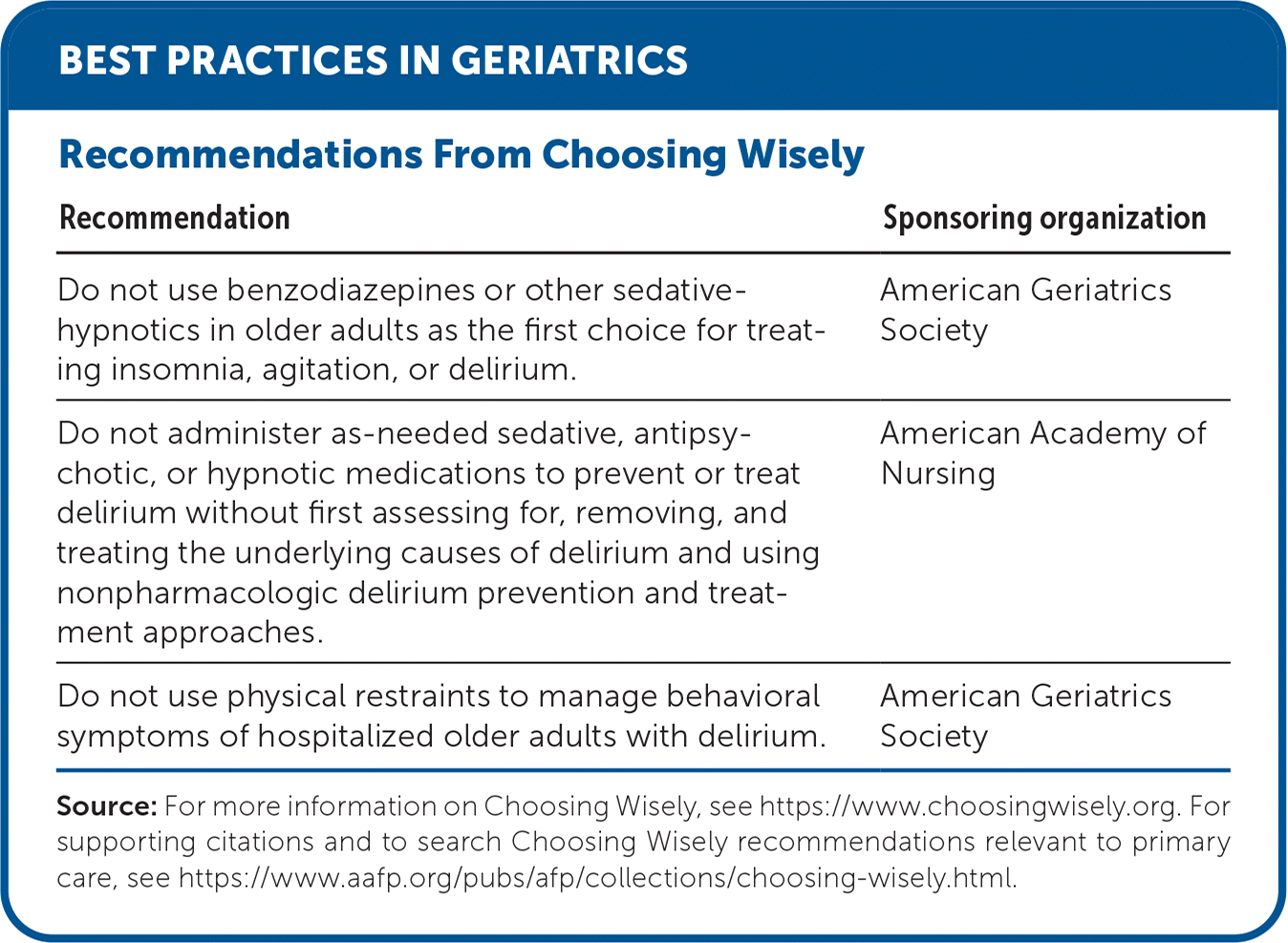 BEST PRACTICES IN GERIATRICS

Recommendations From Choosing Wisely

| Recommendation | Sponsoring organization |
|---|---|
| Do not use benzodiazepines or other sedative-hypnotics in older adults as the first choice for treating insomnia, agitation, or delirium. | American Geriatrics Society |
| Do not administer as-needed sedative, antipsychotic, or hypnotic medications to prevent or treat delirium without first assessing for, removing, and treating the underlying causes of delirium and using nonpharmacologic delirium prevention and treatment approaches. | American Academy of Nursing |
| Do not use physical restraints to manage behavioral symptoms of hospitalized older adults with delirium. | American Geriatrics Society |

Source: For more information on Choosing Wisely, see https://www.choosingwisely.org. For supporting citations and to search Choosing Wisely recommendations relevant to primary care, see https://www.aafp.org/pubs/afp/collections/choosing-wisely.html.